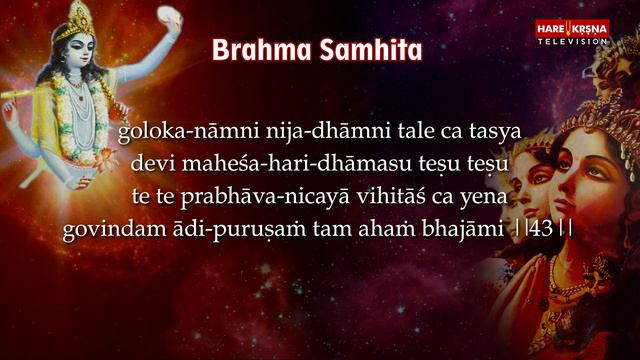 Brahma Samhita

HARE KṚṢṆA TELEVISION

goloka-nāmni nija-dhāmni tale ca tasya
devi maheśa-hari-dhāmasu teṣu teṣu
te te prabhāva-nicayā vihitāś ca yena
govindam ādi-puruṣaṁ tam ahaṁ bhajāmi ||43||